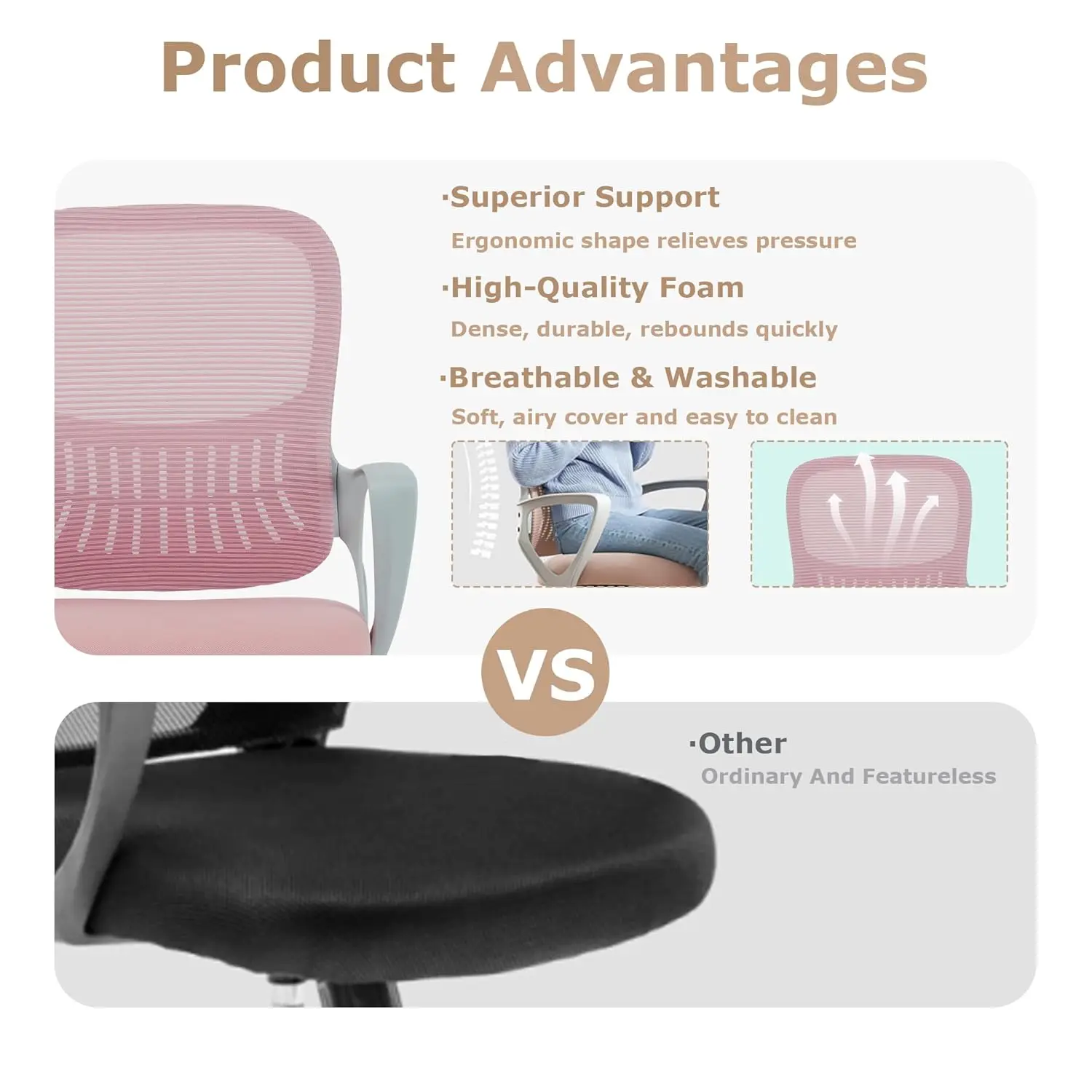 Product Advantages

·Superior Support

Ergonomic shape relieves pressure

·High-Quality Foam

Dense, durable, rebounds quickly

·Breathable & Washable

Soft, airy cover and easy to clean

VS

·Other

Ordinary And Featureless